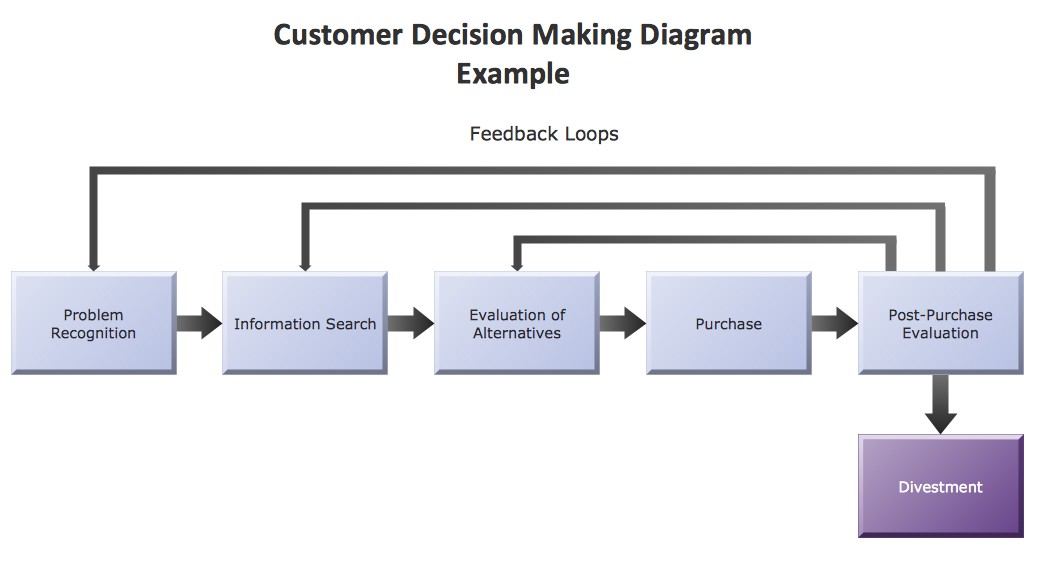 Customer Decision Making Diagram Example

Feedback Loops

Problem Recognition

Information Search

Evaluation of Alternatives

Purchase

Post-Purchase Evaluation

Divestment